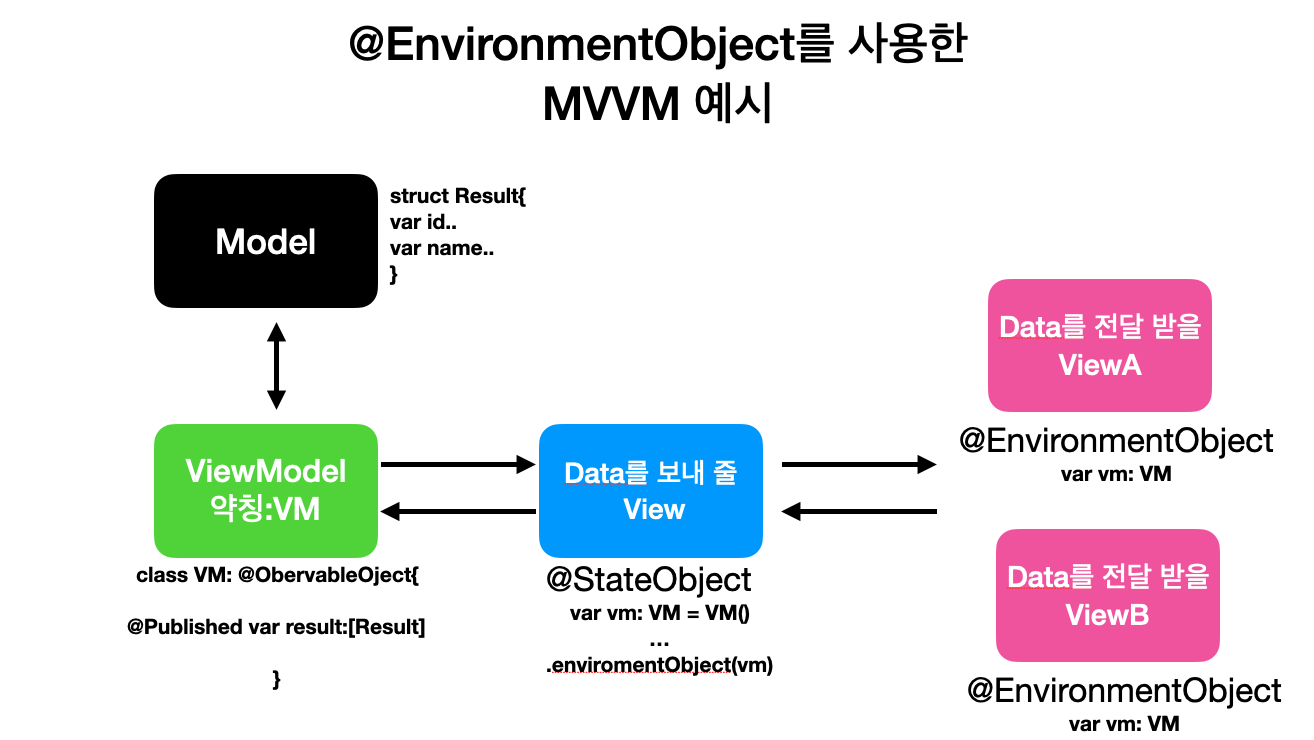 @EnvironmentObject를 사용한
MVVM 예시

Model

struct Result{
var id..
var name..
}

ViewModel
약칭:VM

class VM: @ObervableOject{

@Published var result:[Result]

}

Data를 보내 줄
View

@StateObject
var vm: VM = VM()
...
.enviromentObject(vm)

Data를 전달 받을
ViewA

@EnvironmentObject
var vm: VM

Data를 전달 받을
ViewB

@EnvironmentObject
var vm: VM